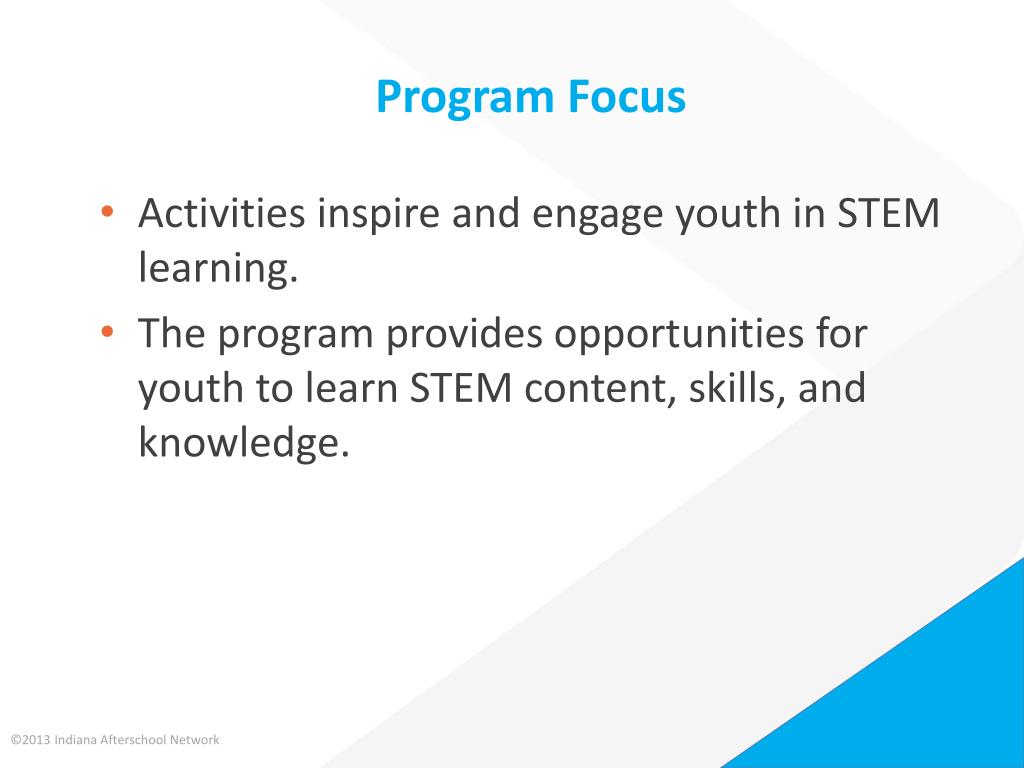 Program Focus

• Activities inspire and engage youth in STEM learning.
• The program provides opportunities for youth to learn STEM content, skills, and knowledge.

©2013 Indiana Afterschool Network